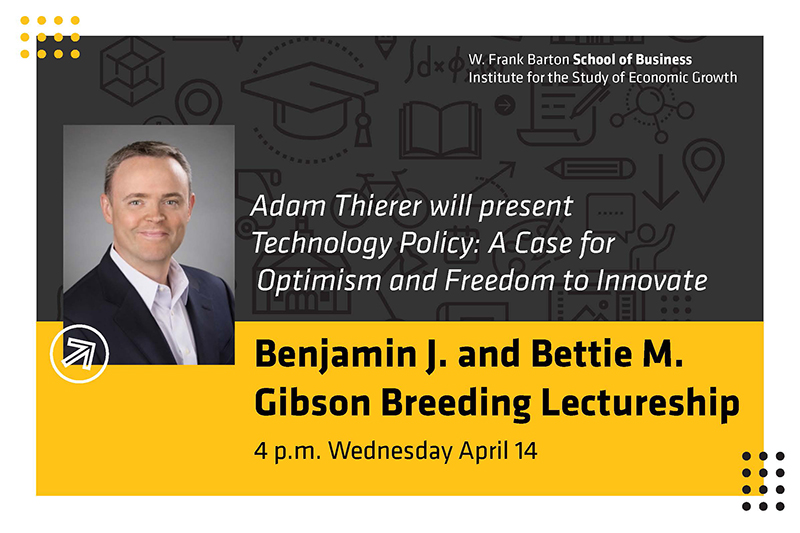 W. Frank Barton School of Business
Institute for the Study of Economic Growth

Adam Thierer will present Technology Policy: A Case for Optimism and Freedom to Innovate

Benjamin J. and Bettie M. Gibson Breeding Lectureship

4 p.m. Wednesday April 14